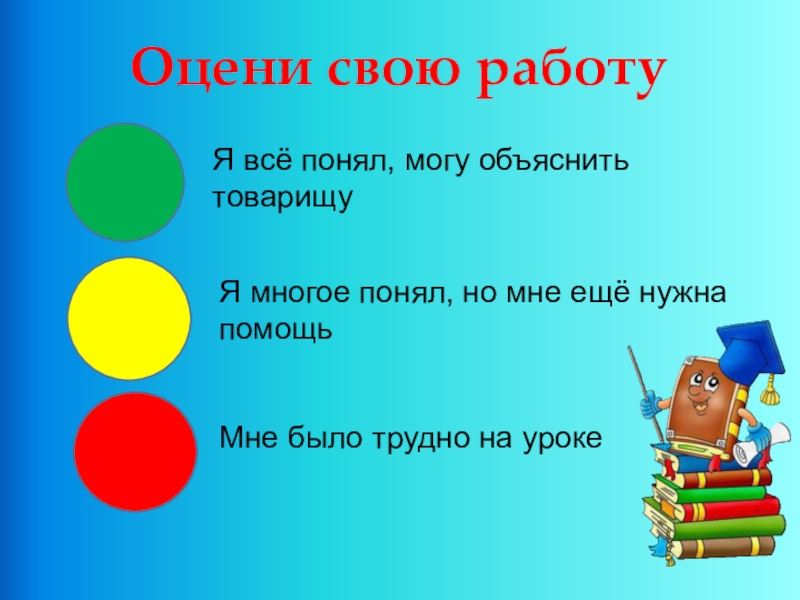 Оцени свою работу

Я всё понял, могу объяснить товарищу

Я многое понял, но мне ещё нужна помощь

Мне было трудно на уроке